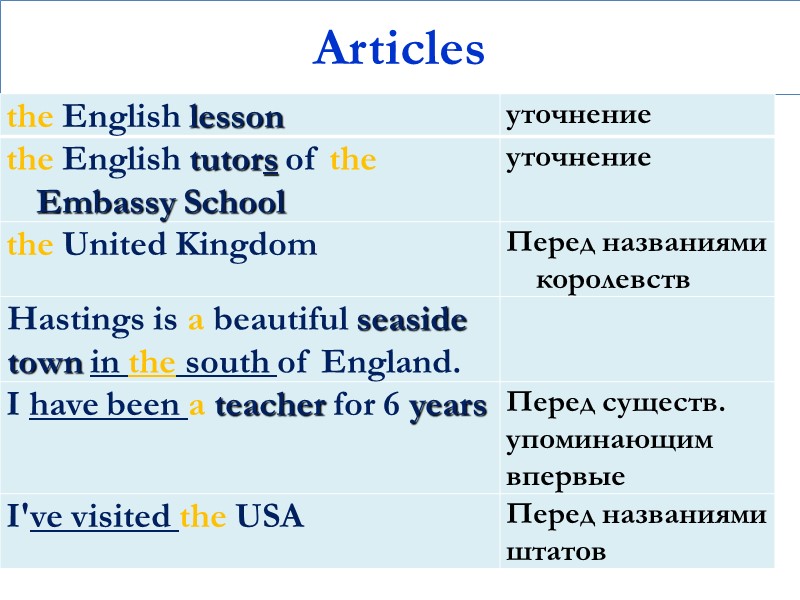 Articles

| | |
|---|---|
| the English lesson | уточнение |
| the English tutors of the Embassy School | уточнение |
| the United Kingdom | Перед названиями королевств |
| Hastings is a beautiful seaside town in the south of England. | |
| I have been a teacher for 6 years | Перед существ. упоминающим впервые |
| I've visited the USA | Перед названиями штатов |